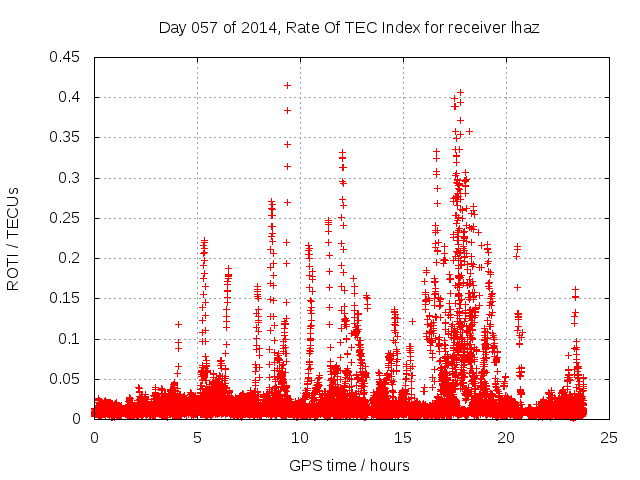 Day 057 of 2014, Rate Of TEC Index for receiver lhaz

ROTI / TECUs

0.45
0.4
0.35
0.3
0.25
0.2
0.15
0.1
0.05
0

0 5 10 15 20 25

GPS time / hours